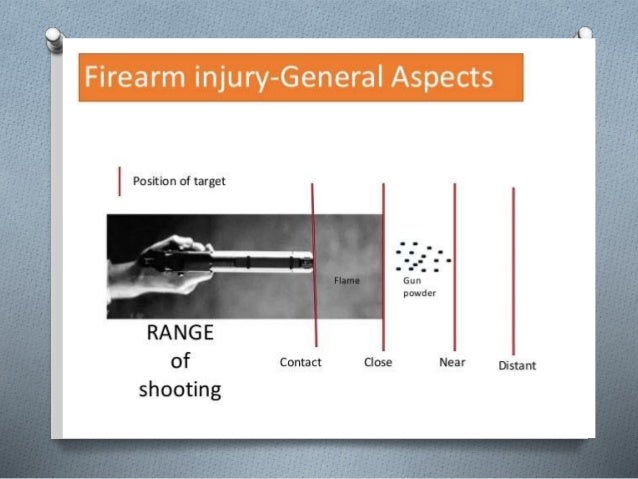 Firearm injury-General Aspects

Position of target

Flame

Gun powder

RANGE of shooting

Contact

Close

Near

Distant